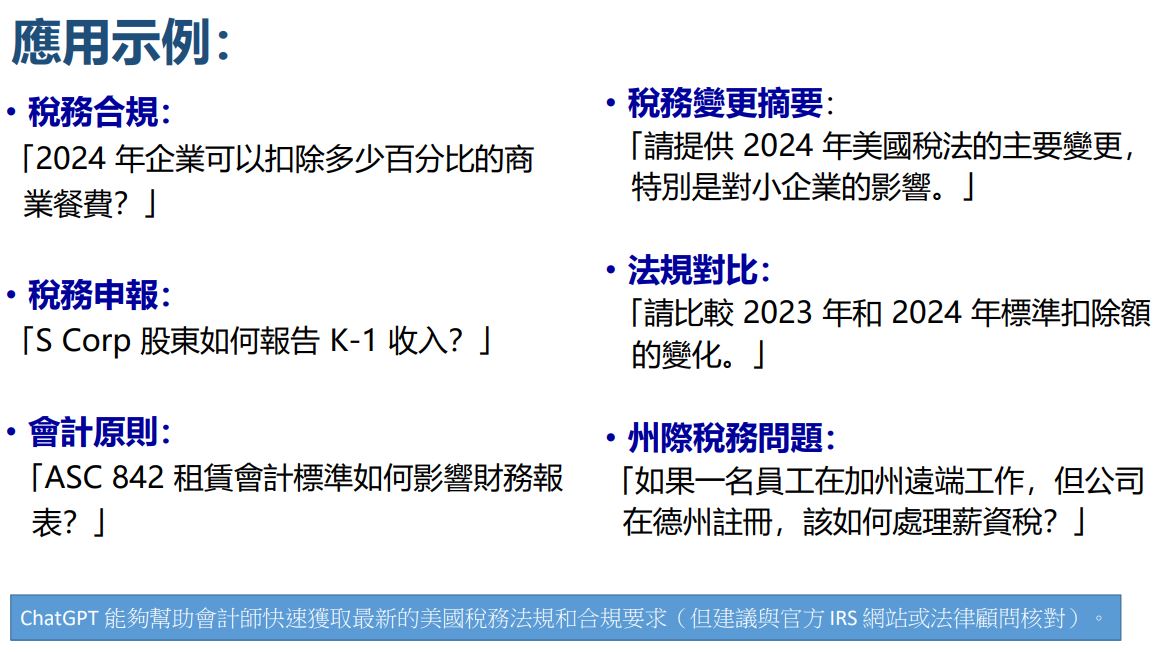 應用示例：

• 稅務合規：
「2024 年企業可以扣除多少百分比的商業餐費？」

• 稅務申報：
「S Corp 股東如何報告 K-1 收入？」

• 會計原則：
「ASC 842 租賃會計標準如何影響財務報表？」

• 稅務變更摘要：
「請提供 2024 年美國稅法的主要變更，特別是對小企業的影響。」

• 法規對比：
「請比較 2023 年和 2024 年標準扣除額的變化。」

• 州際稅務問題：
「如果一名員工在加州遠端工作，但公司在德州註冊，該如何處理薪資稅？」

ChatGPT 能夠幫助會計師快速獲取最新的美國稅務法規和合規要求（但建議與官方 IRS 網站或法律顧問核對）。